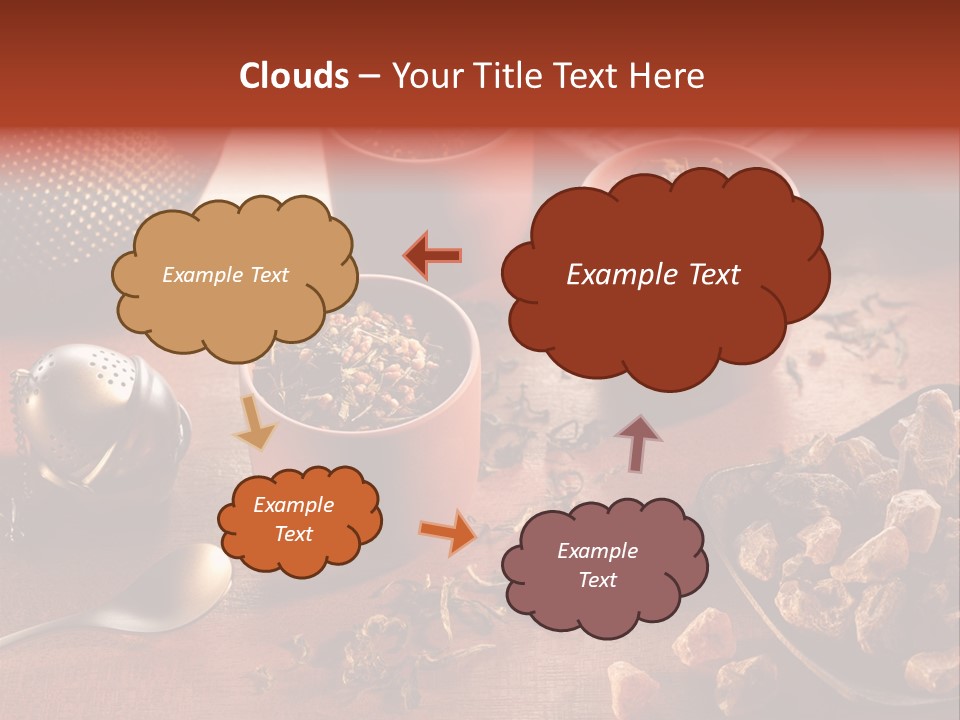 Clouds – Your Title Text Here

Example Text

Example Text

Example Text

Example Text